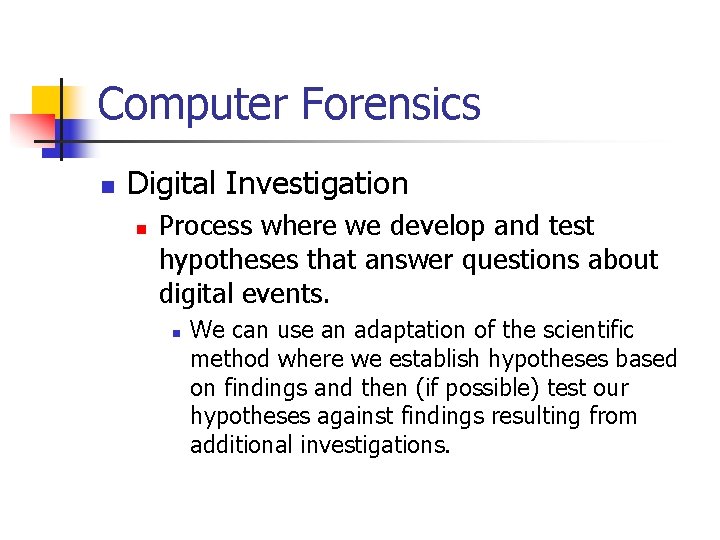 Computer Forensics

Digital Investigation

Process where we develop and test hypotheses that answer questions about digital events.

We can use an adaptation of the scientific method where we establish hypotheses based on findings and then (if possible) test our hypotheses against findings resulting from additional investigations.